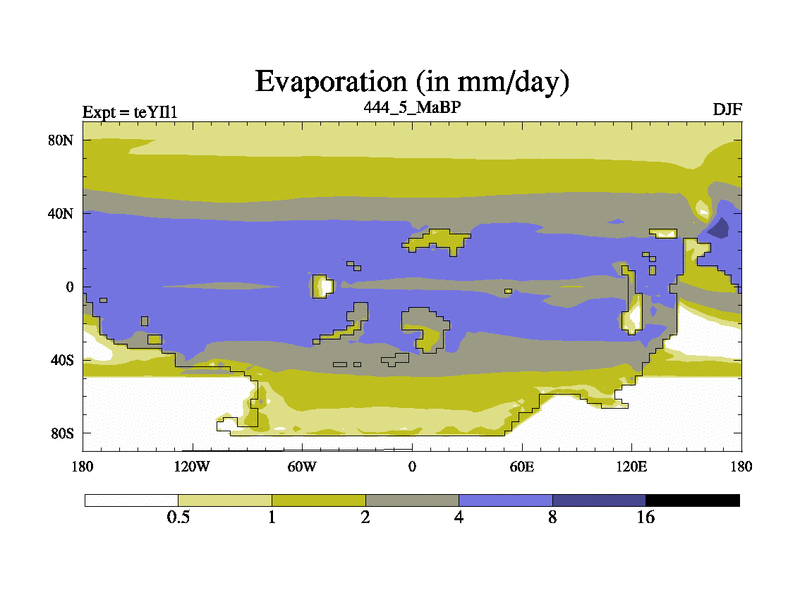 Evaporation (in mm/day)

Expt = teYIl1

444_5_MaBP

DJF

80N
40N
0
40S
80S

180
120W
60W
0
60E
120E
180

0.5
1
2
4
8
16